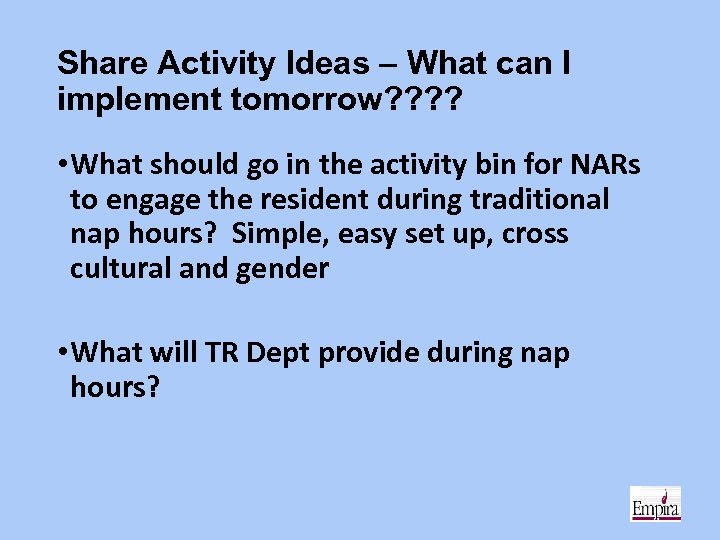 Share Activity Ideas – What can I implement tomorrow????

•What should go in the activity bin for NARs to engage the resident during traditional nap hours? Simple, easy set up, cross cultural and gender

•What will TR Dept provide during nap hours?

Empira